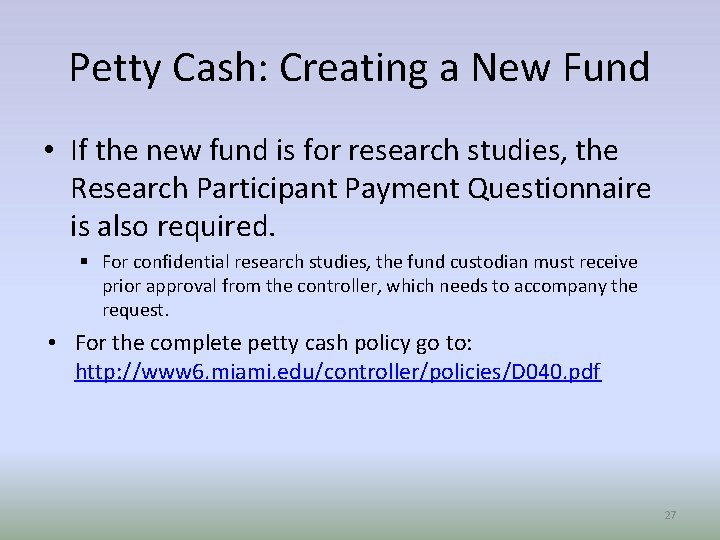 Petty Cash: Creating a New Fund

• If the new fund is for research studies, the Research Participant Payment Questionnaire is also required.

▪ For confidential research studies, the fund custodian must receive prior approval from the controller, which needs to accompany the request.

• For the complete petty cash policy go to: http://www6.miami.edu/controller/policies/D040.pdf

27